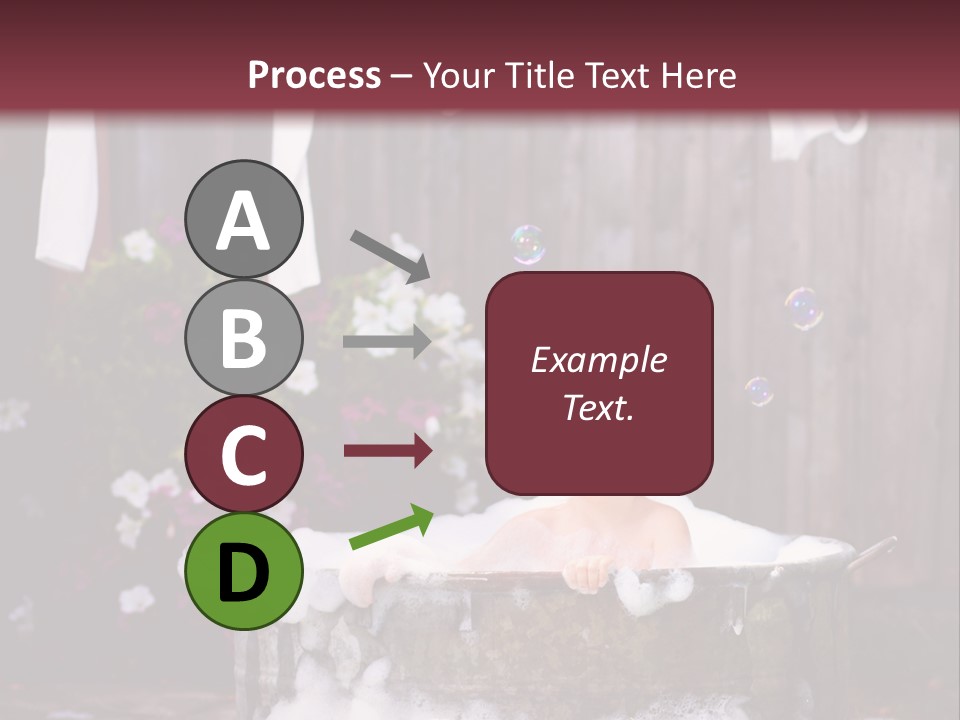 Process – Your Title Text Here

A

B

C

D

Example Text.